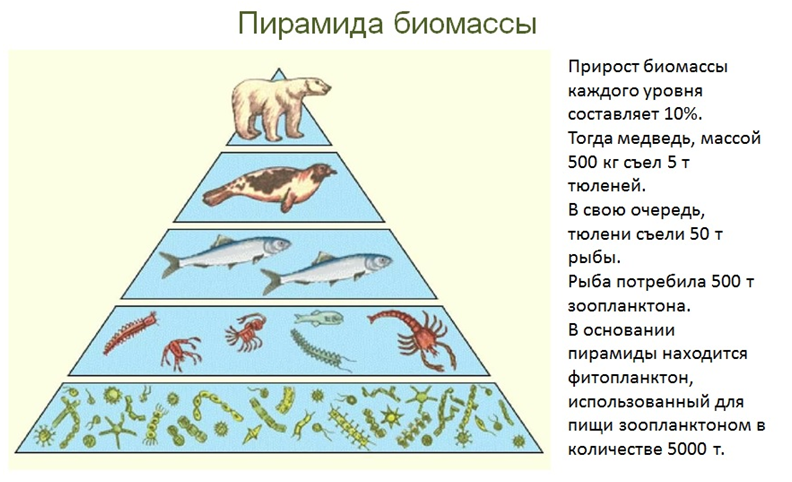 Пирамида биомассы

Прирост биомассы каждого уровня составляет 10%.
Тогда медведь, массой 500 кг съел 5 т тюленей.
В свою очередь, тюлени съели 50 т рыбы.
Рыба потребила 500 т зоопланктона.
В основании пирамиды находится фитопланктон, использованный для пищи зоопланктоном в количестве 5000 т.